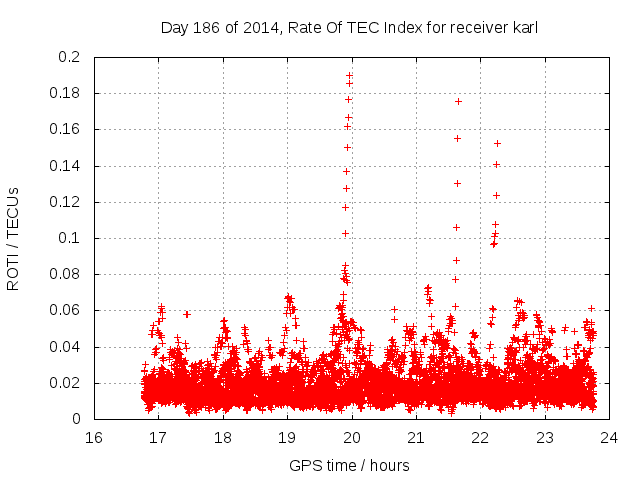 Day 186 of 2014, Rate Of TEC Index for receiver karl

ROTI / TECUs

0.2
0.18
0.16
0.14
0.12
0.1
0.08
0.06
0.04
0.02
0

16
17
18
19
20
21
22
23
24

GPS time / hours